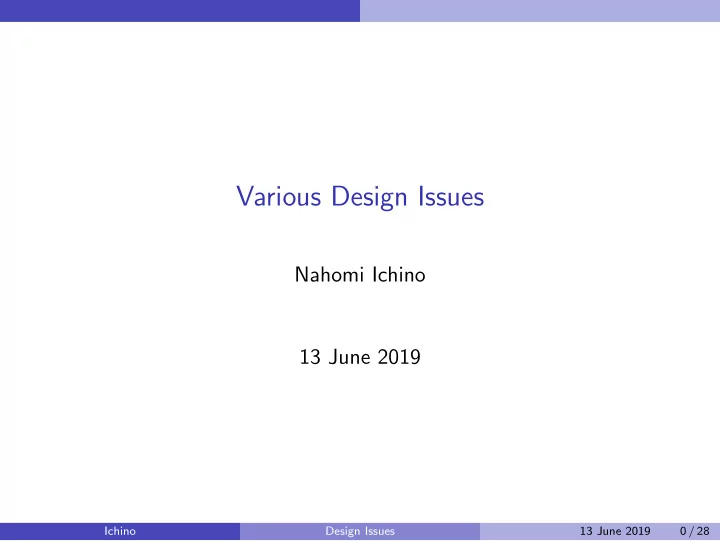 Various Design Issues

Nahomi Ichino

13 June 2019

Ichino Design Issues 13 June 2019 0 / 28